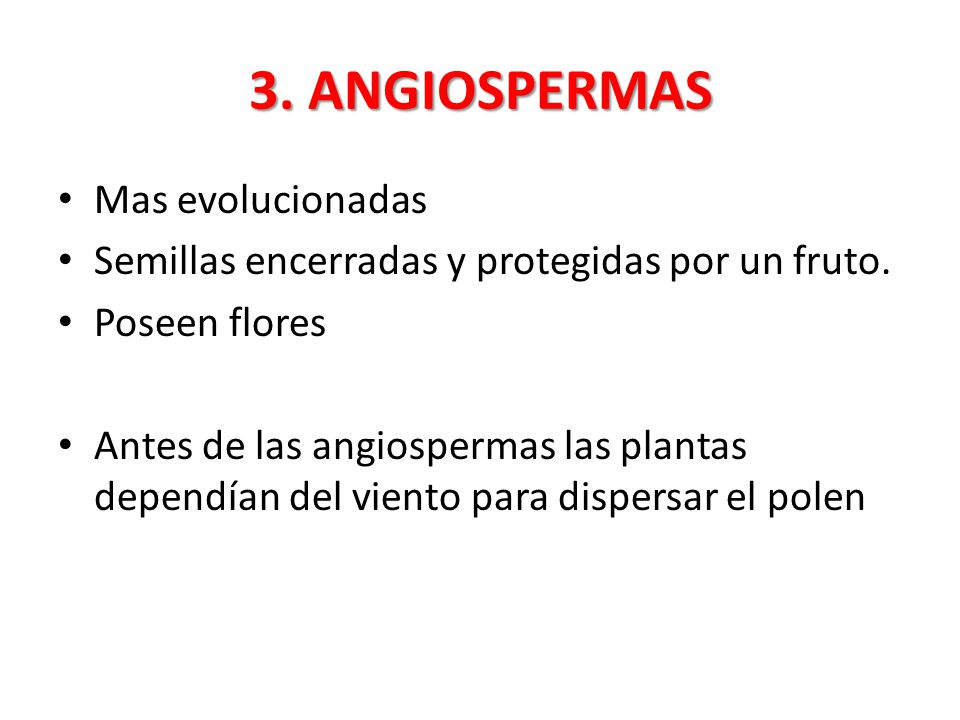 3. ANGIOSPERMAS

• Mas evolucionadas
• Semillas encerradas y protegidas por un fruto.
• Poseen flores

• Antes de las angiospermas las plantas dependían del viento para dispersar el polen